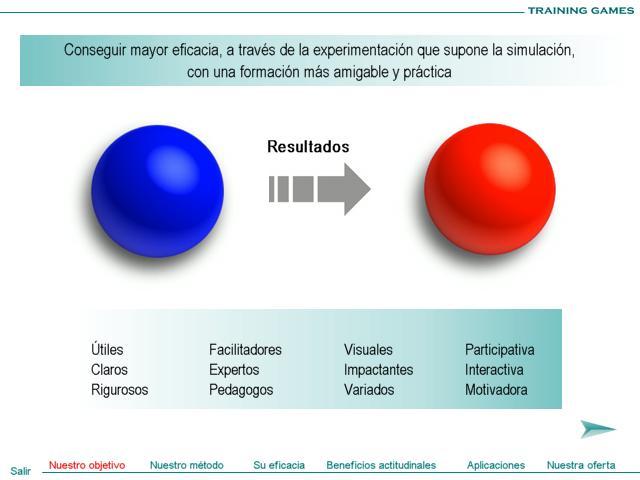 TRAINING GAMES

Conseguir mayor eficacia, a través de la experimentación que supone la simulación, con una formación más amigable y práctica

Resultados

Útiles
Claros
Rigurosos

Facilitadores
Expertos
Pedagogos

Visuales
Impactantes
Variados

Participativa
Interactiva
Motivadora

Salir Nuestro objetivo Nuestro método Su eficacia Beneficios actitudinales Aplicaciones Nuestra oferta